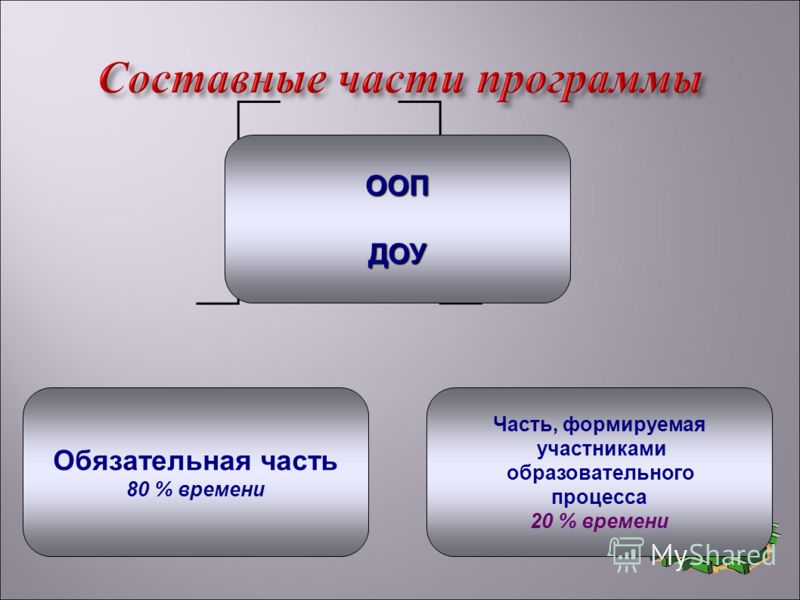 Составные части программы

ООП

ДОУ

Обязательная часть
80 % времени

Часть, формируемая участниками образовательного процесса
20 % времени

MyShared